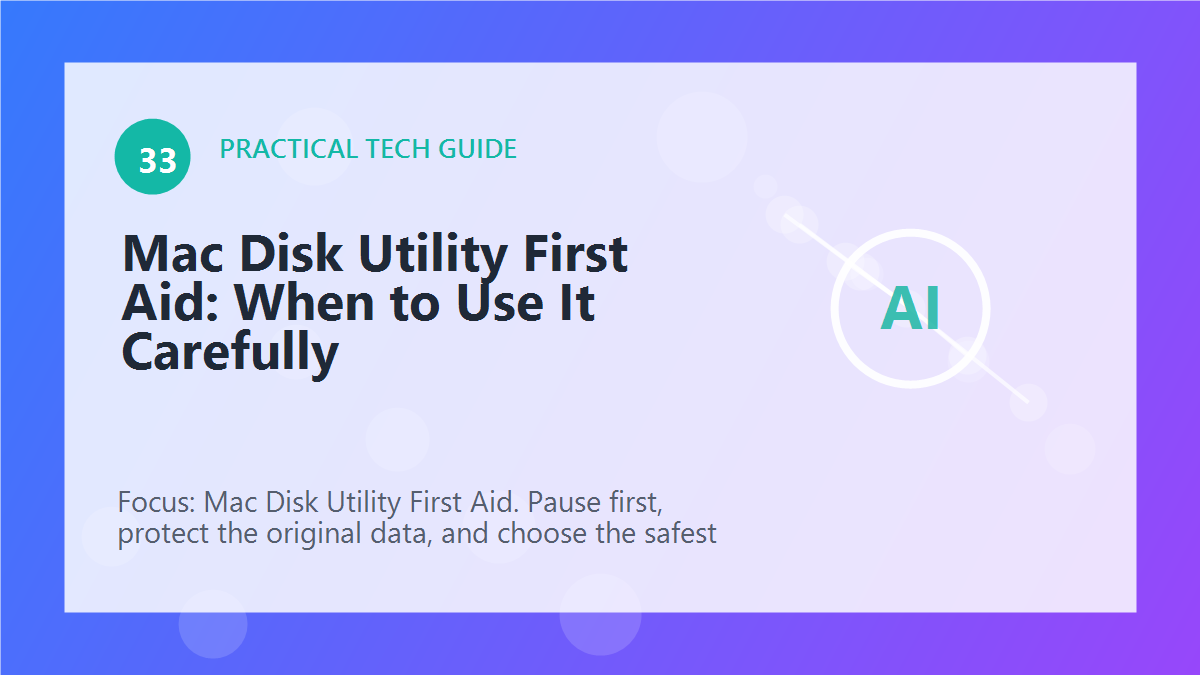 33

PRACTICAL TECH GUIDE

Mac Disk Utility First Aid: When to Use It Carefully

AI

Focus: Mac Disk Utility First Aid. Pause first, protect the original data, and choose the safest